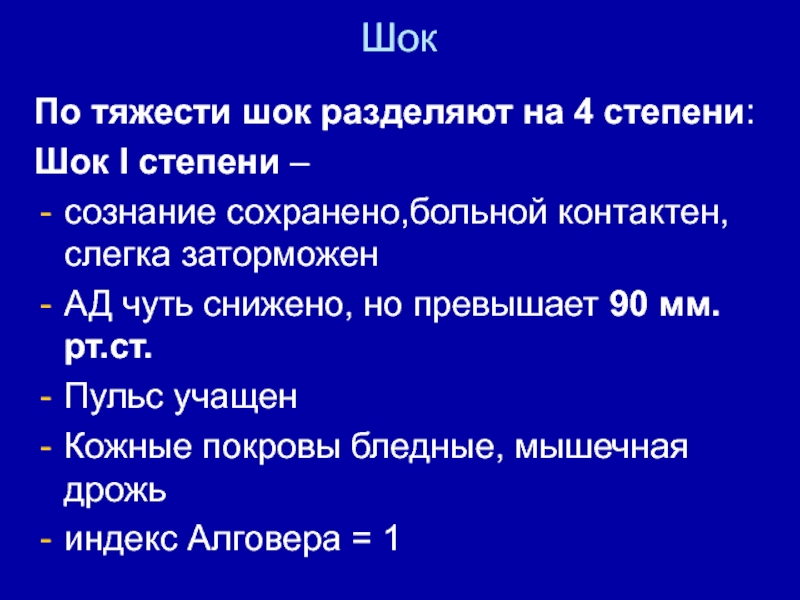 Шок

По тяжести шок разделяют на 4 степени:

Шок I степени –

- сознание сохранено,больной контактен, слегка заторможен
- АД чуть снижено, но превышает 90 мм. рт.ст.
- Пульс учащен
- Кожные покровы бледные, мышечная дрожь
- индекс Алговера = 1